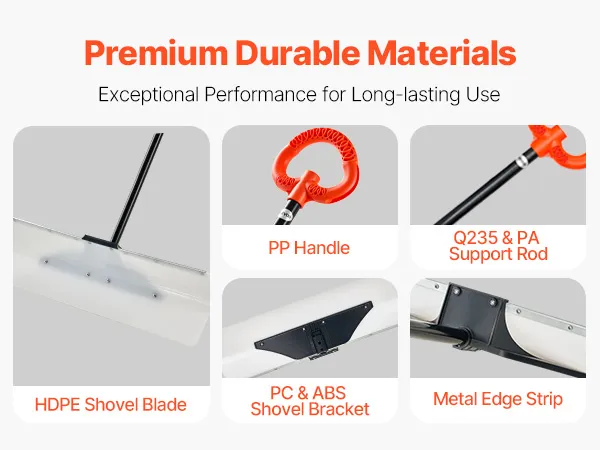 Premium Durable Materials

Exceptional Performance for Long-lasting Use

HDPE Shovel Blade

PP Handle

Q235 & PA Support Rod

PC & ABS Shovel Bracket

Metal Edge Strip